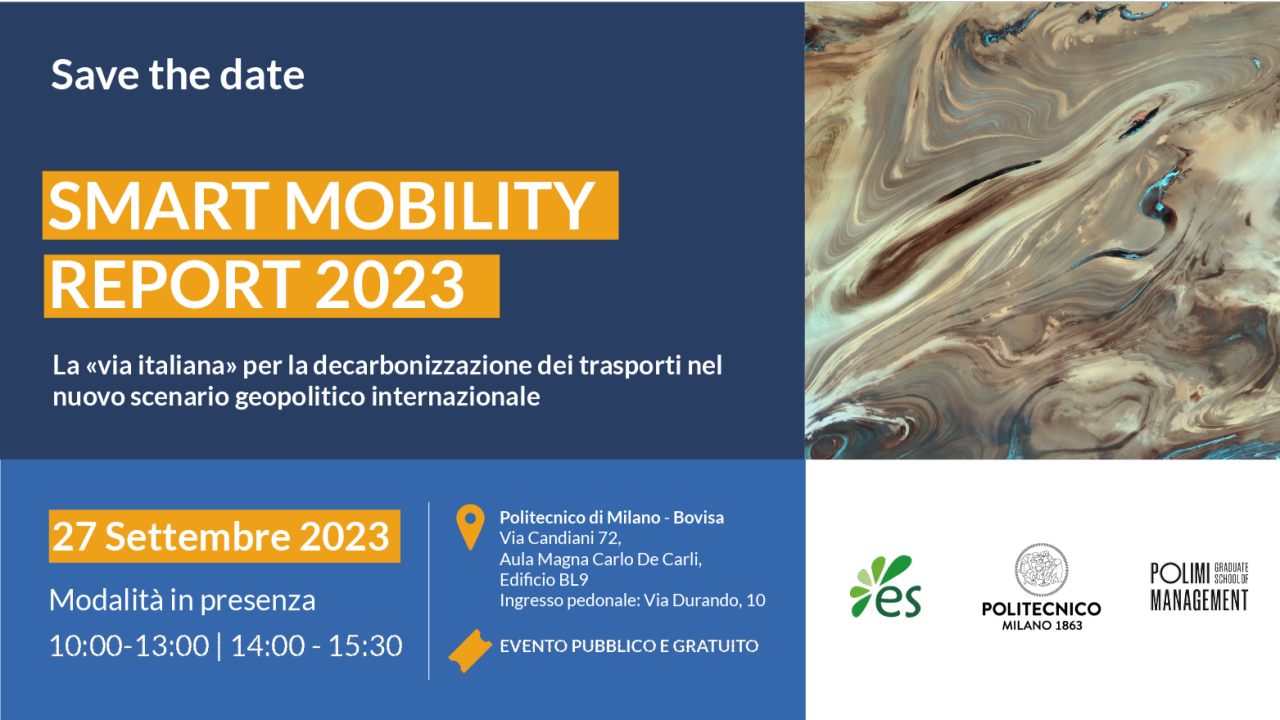 Save the date

SMART MOBILITY REPORT 2023

La «via italiana» per la decarbonizzazione dei trasporti nel nuovo scenario geopolitico internazionale

27 Settembre 2023

Modalità in presenza

10:00-13:00 | 14:00 - 15:30

Politecnico di Milano - Bovisa
Via Candiani 72,
Aula Magna Carlo De Carli,
Edificio BL9
Ingresso pedonale: Via Durando, 10

EVENTO PUBBLICO E GRATUITO

es

POLITECNICO
MILANO 1863

POLIMI GRADUATE SCHOOL OF MANAGEMENT